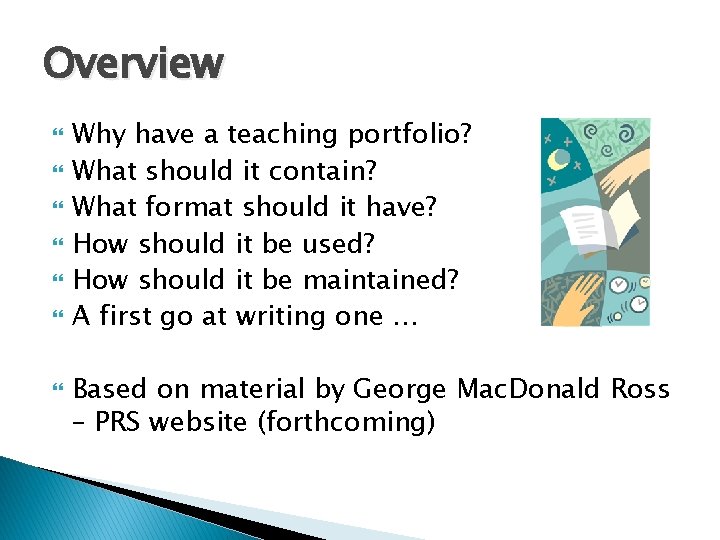 Overview

Why have a teaching portfolio?
What should it contain?
What format should it have?
How should it be used?
How should it be maintained?
A first go at writing one …

Based on material by George MacDonald Ross – PRS website (forthcoming)